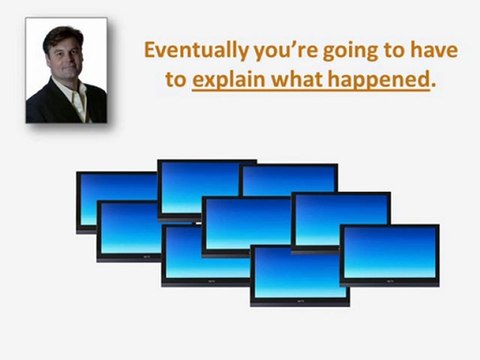 Eventually you're going to have to explain what happened.